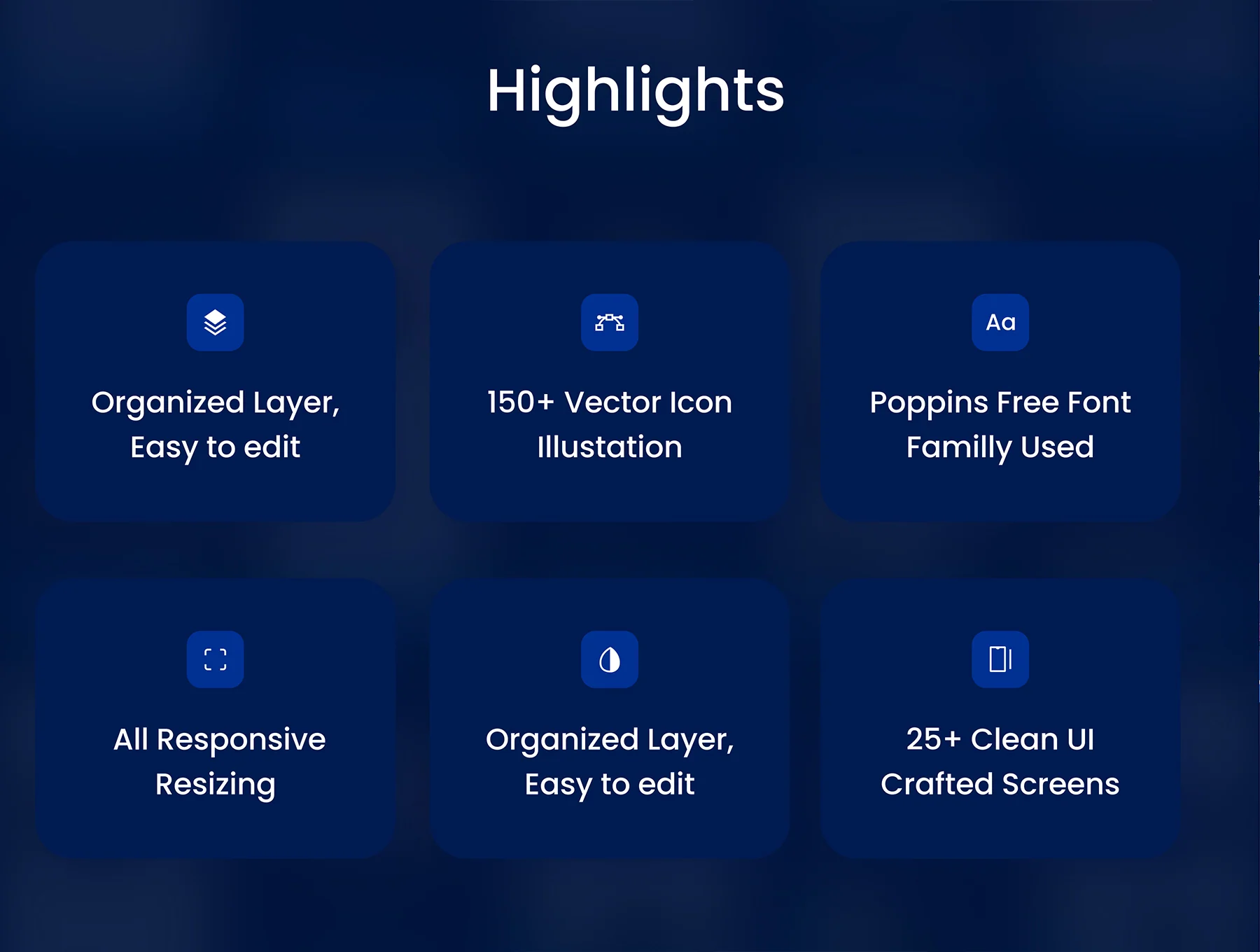 Highlights

Organized Layer, Easy to edit

150+ Vector Icon Illustation

Aa

Poppins Free Font Familly Used

All Responsive Resizing

Organized Layer, Easy to edit

25+ Clean UI Crafted Screens